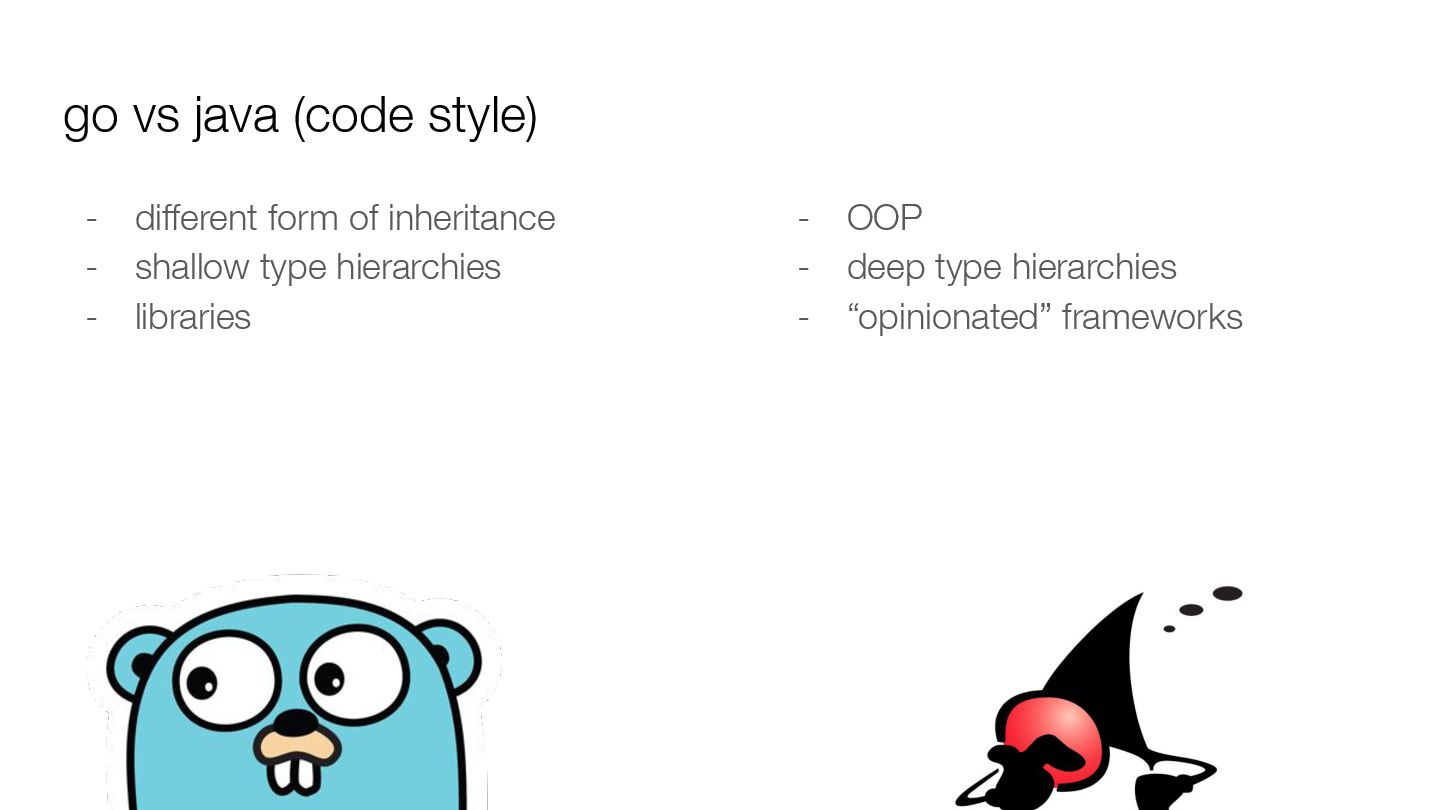 go vs java (code style)

- different form of inheritance
- shallow type hierarchies
- libraries

- OOP
- deep type hierarchies
- “opinionated” frameworks